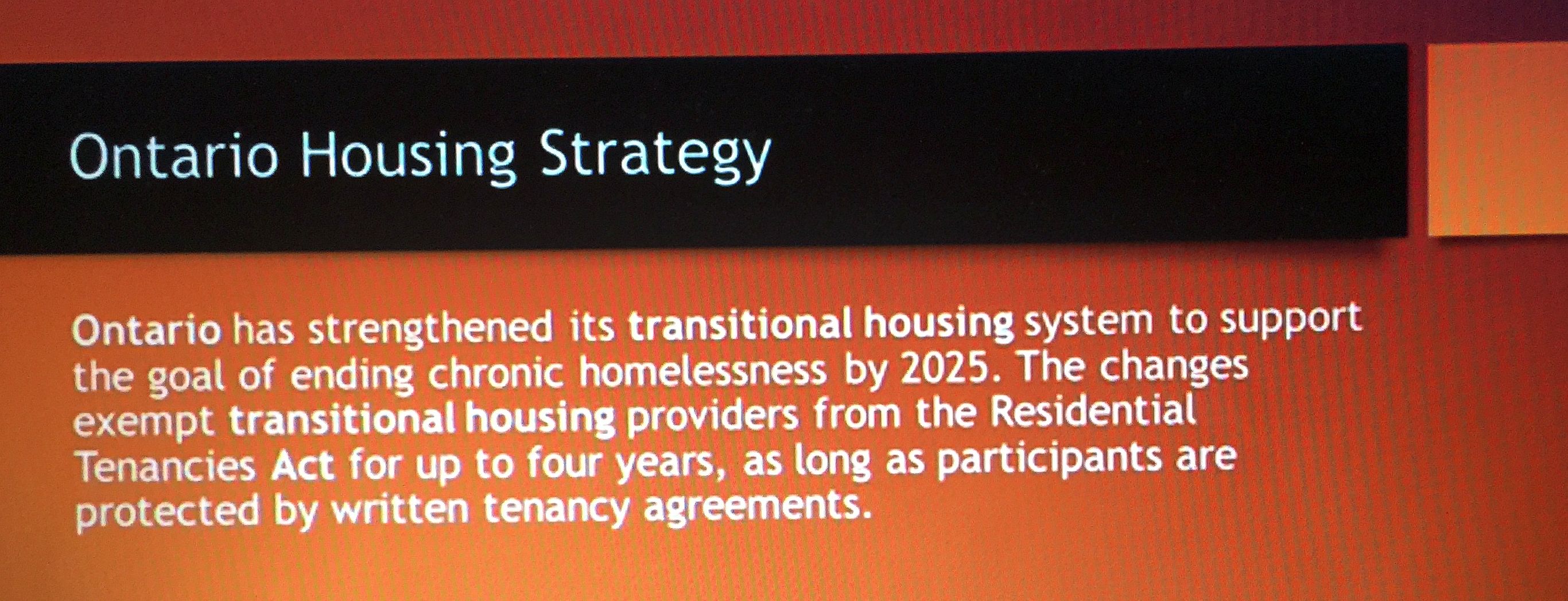 Ontario Housing Strategy

Ontario has strengthened its transitional housing system to support the goal of ending chronic homelessness by 2025. The changes exempt transitional housing providers from the Residential Tenancies Act for up to four years, as long as participants are protected by written tenancy agreements.